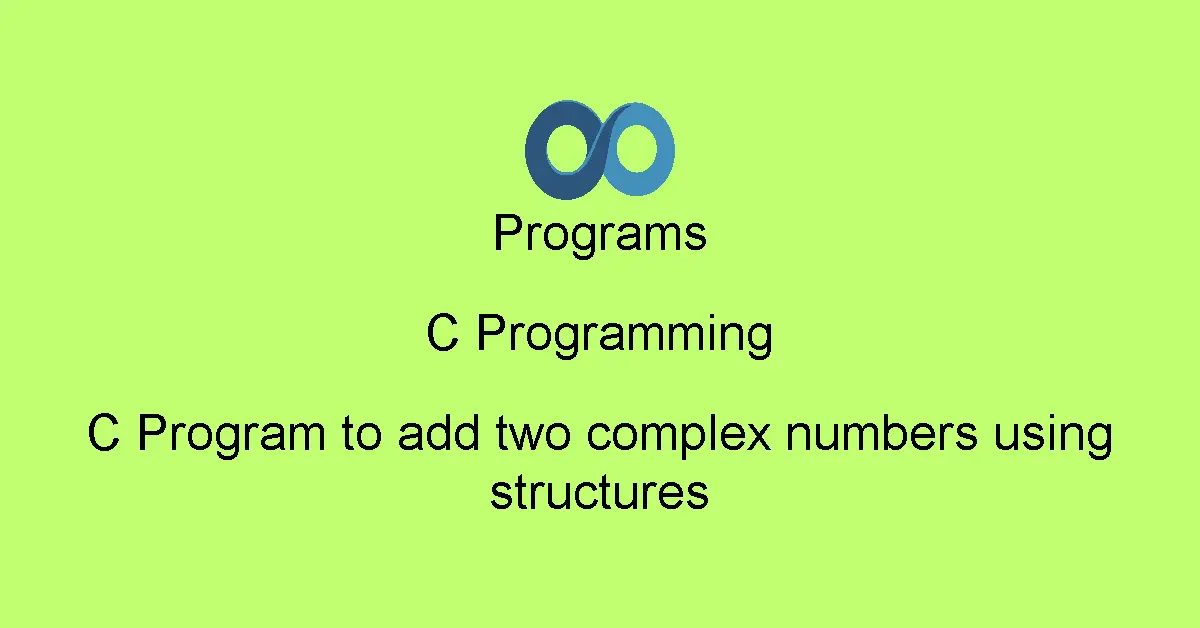 Programs

C Programming

C Program to add two complex numbers using structures